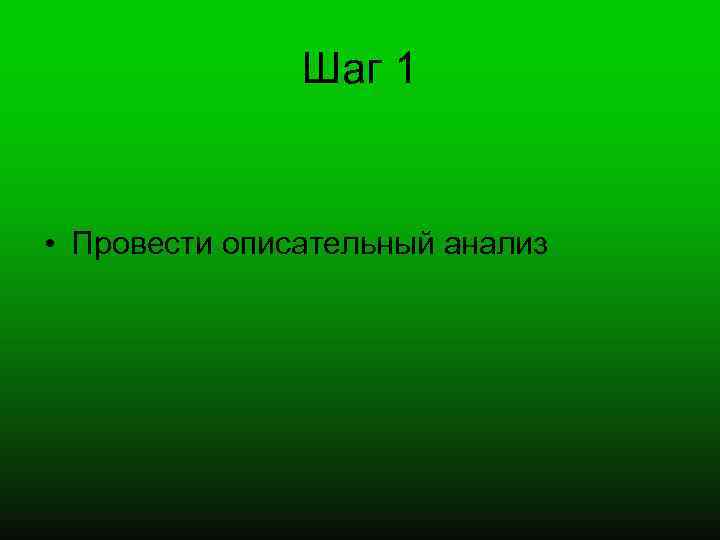 Шаг 1

• Провести описательный анализ